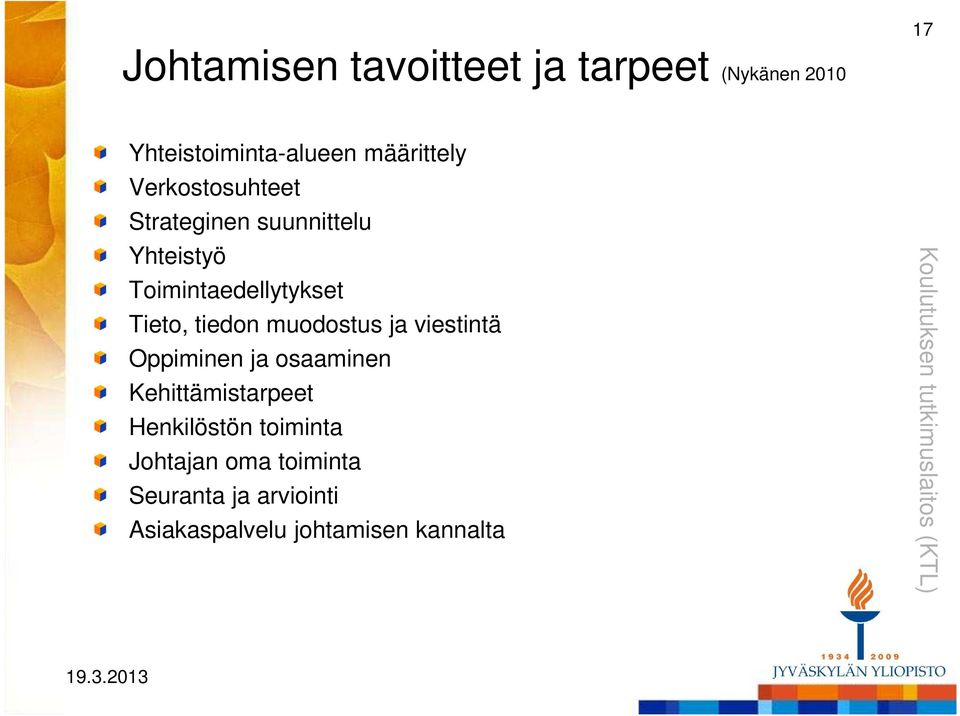 17

Johtamisen tavoitteet ja tarpeet (Nykänen 2010

Yhteistoiminta-alueen määrittely
Verkostosuhteet
Strateginen suunnittelu
Yhteistyö
Toimintaedellytykset
Tieto, tiedon muodostus ja viestintä
Oppiminen ja osaaminen
Kehittämistarpeet
Henkilöstön toiminta
Johtajan oma toiminta
Seuranta ja arviointi
Asiakaspalvelu johtamisen kannalta

Koulutuksen tutkimuslaitos (KTL)

1934 2009
JYVÄSKYLÄN YLIOPISTO

19.3.2013